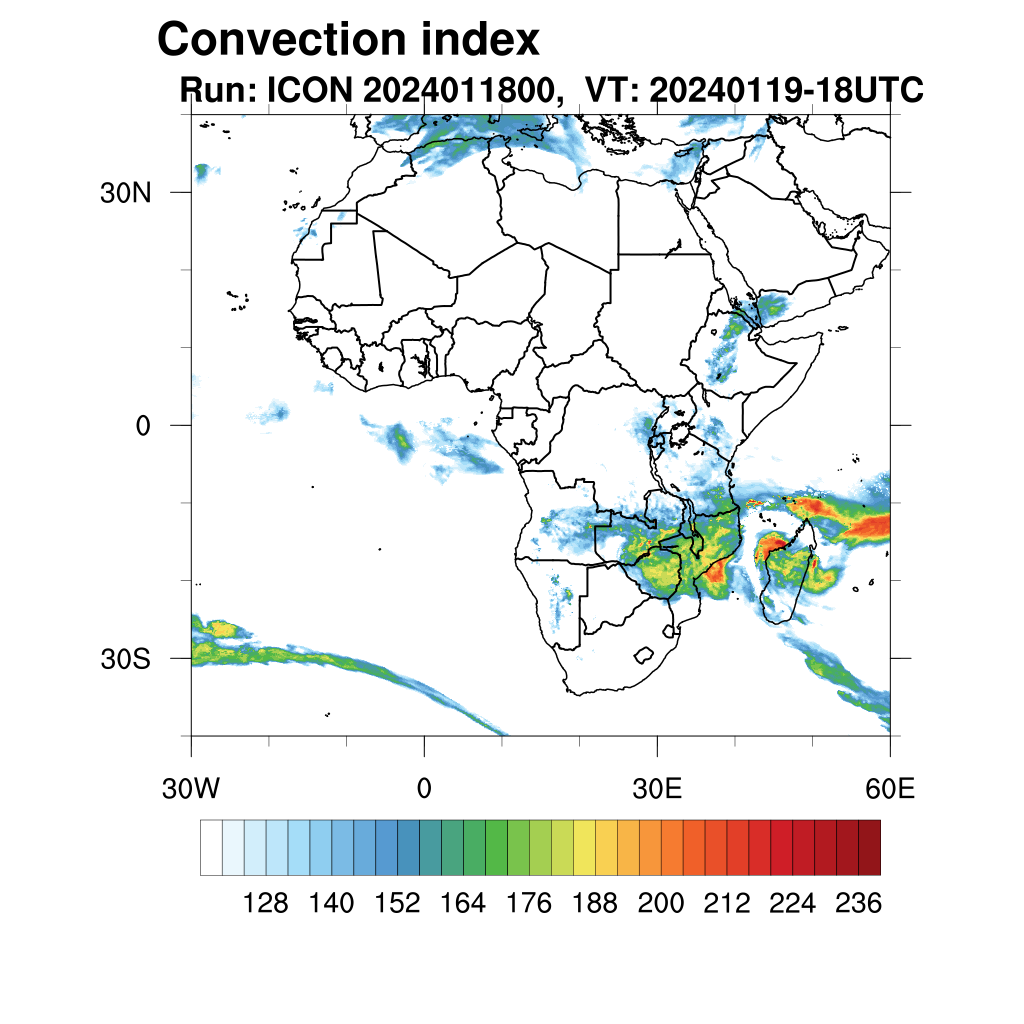 Convection index
Run: ICON 2024011800, VT: 20240119-18UTC

30N
0
30S

30W
0
30E
60E

128 140 152 164 176 188 200 212 224 236